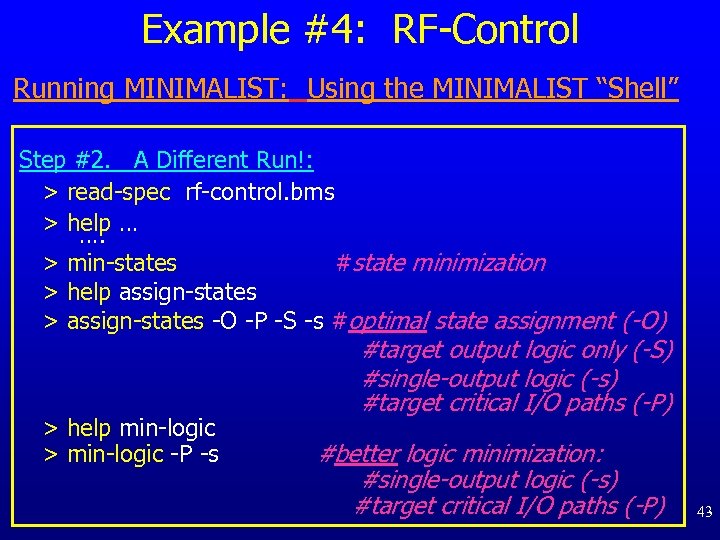 Example #4: RF-Control

Running MINIMALIST: Using the MINIMALIST "Shell"

Step #2. A Different Run!:
> read-spec rf-control.bms
> help …
….
> min-states #state minimization
> help assign-states
> assign-states -O -P -S -s #optimal state assignment (-O)
#target output logic only (-S)
#single-output logic (-s)
#target critical I/O paths (-P)
> help min-logic
> min-logic -P -s #better logic minimization:
#single-output logic (-s)
#target critical I/O paths (-P)

43